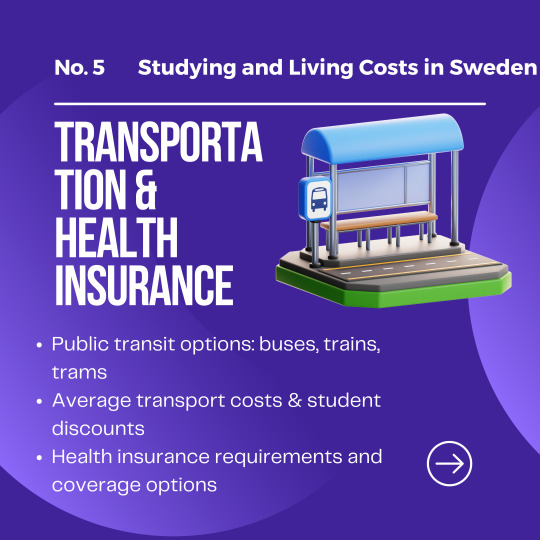 No. 5 Studying and Living Costs in Sweden

TRANSPORTA TION & HEALTH INSURANCE

- Public transit options: buses, trains, trams
- Average transport costs & student discounts
- Health insurance requirements and coverage options